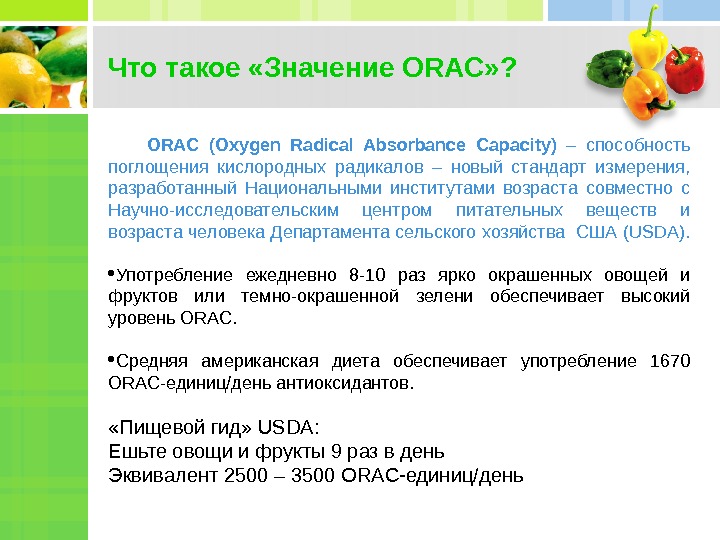 Что такое «Значение ORAC»?

ORAC (Oxygen Radical Absorbance Capacity) – способность поглощения кислородных радикалов – новый стандарт измерения, разработанный Национальными институтами возраста совместно с Научно-исследовательским центром питательных веществ и возраста человека Департамента сельского хозяйства США (USDA).

•Употребление ежедневно 8-10 раз ярко окрашенных овощей и фруктов или темно-окрашенной зелени обеспечивает высокий уровень ORAC.

•Средняя американская диета обеспечивает употребление 1670 ORAC-единиц/день антиоксидантов.

«Пищевой гид» USDA:
Ешьте овощи и фрукты 9 раз в день
Эквивалент 2500 – 3500 ORAC-единиц/день